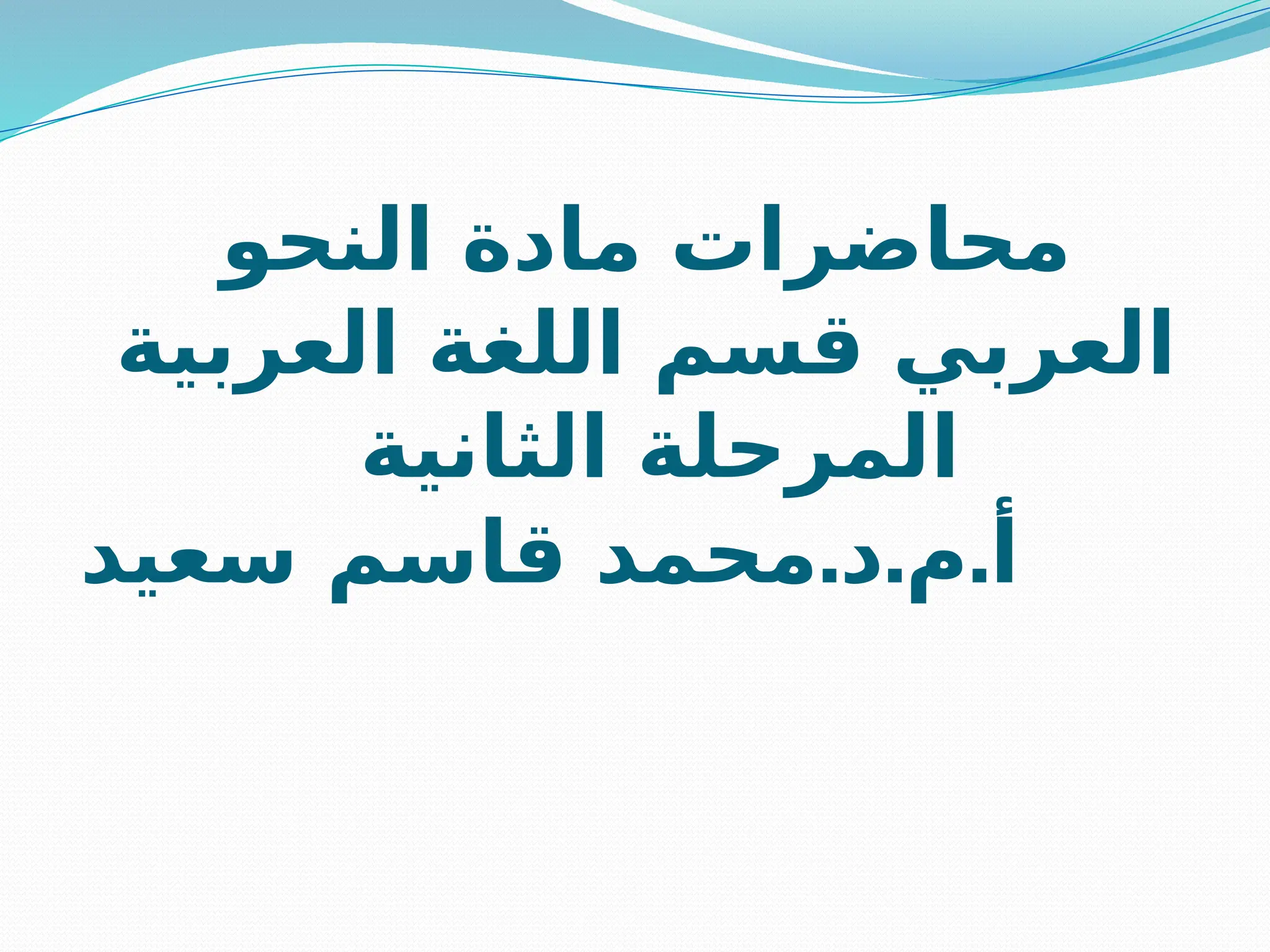 محاضرات مادة النحو العربي قسم اللغة العربية المرحلة الثانية
أ.م.د.محمد قاسم سعيد